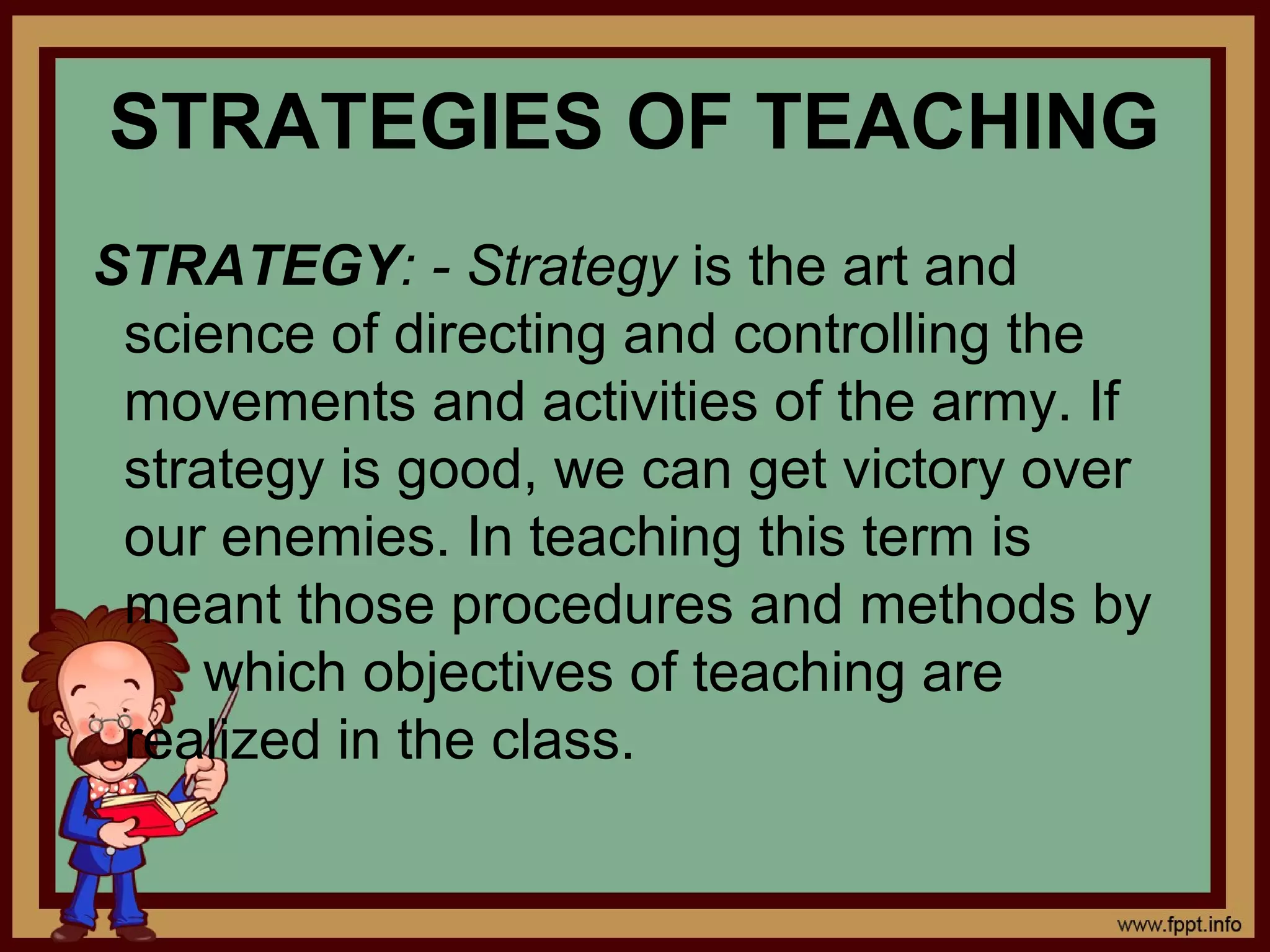 STRATEGIES OF TEACHING

STRATEGY: - Strategy is the art and science of directing and controlling the movements and activities of the army. If strategy is good, we can get victory over our enemies. In teaching this term is meant those procedures and methods by which objectives of teaching are realized in the class.

www.fppt.info